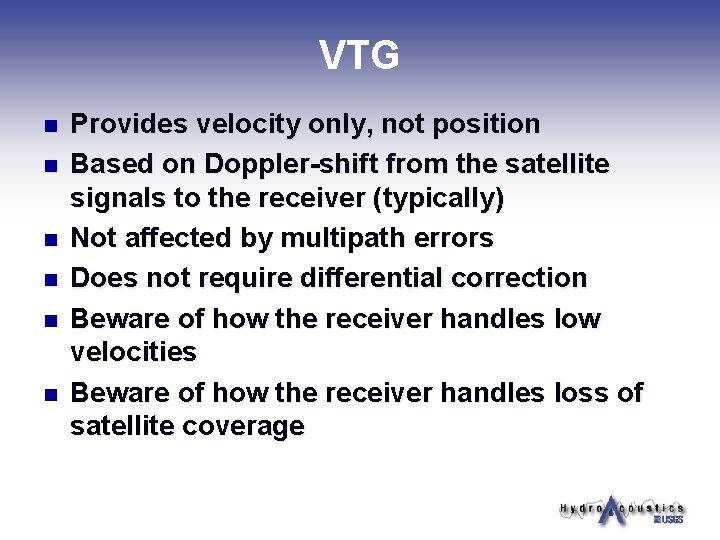 VTG

- Provides velocity only, not position
- Based on Doppler-shift from the satellite signals to the receiver (typically)
- Not affected by multipath errors
- Does not require differential correction
- Beware of how the receiver handles low velocities
- Beware of how the receiver handles loss of satellite coverage

HydroAcoustics
USGS